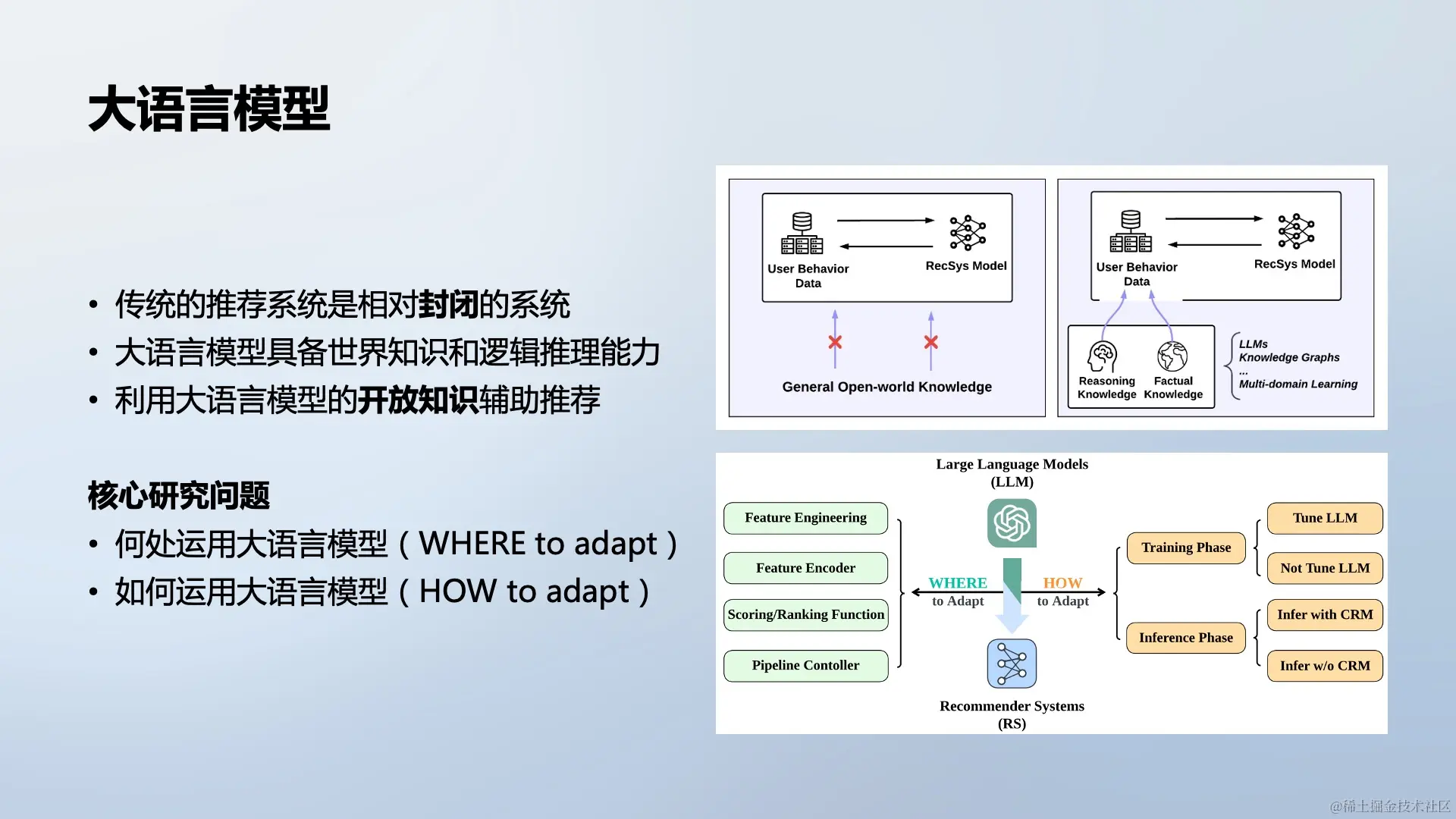 大语言模型

• 传统的推荐系统是相对封闭的系统
• 大语言模型具备世界知识和逻辑推理能力
• 利用大语言模型的开放知识辅助推荐

核心研究问题
• 何处运用大语言模型（WHERE to adapt）
• 如何运用大语言模型（HOW to adapt）

User Behavior Data
RecSys Model
General Open-world Knowledge

User Behavior Data
RecSys Model
Reasoning Knowledge
Factual Knowledge
LLMs
Knowledge Graphs
...
Multi-domain Learning

Large Language Models (LLM)
Feature Engineering
Feature Encoder
Scoring/Ranking Function
Pipeline Contoller
WHERE to Adapt
HOW to Adapt
Training Phase
Inference Phase
Tune LLM
Not Tune LLM
Infer with CRM
Infer w/o CRM
Recommender Systems (RS)

@稀土掘金技术社区